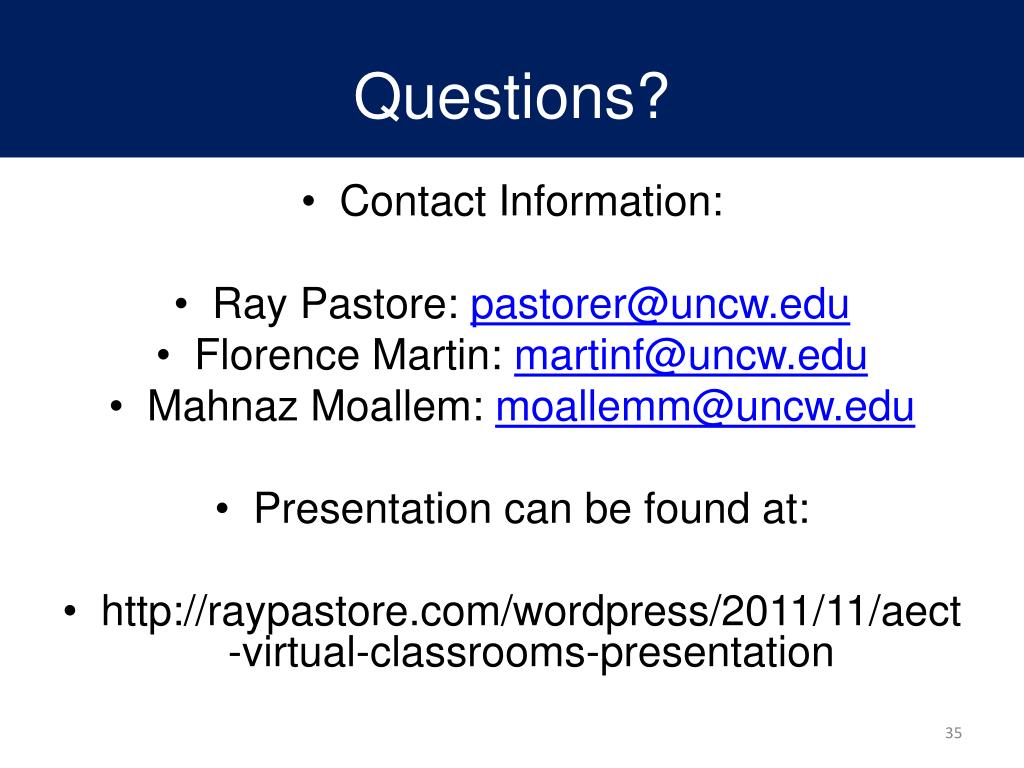 Questions?

• Contact Information:

• Ray Pastore: pastorer@uncw.edu
• Florence Martin: martinf@uncw.edu
• Mahnaz Moallem: moallemm@uncw.edu

• Presentation can be found at:

• http://raypastore.com/wordpress/2011/11/aect-virtual-classrooms-presentation

35